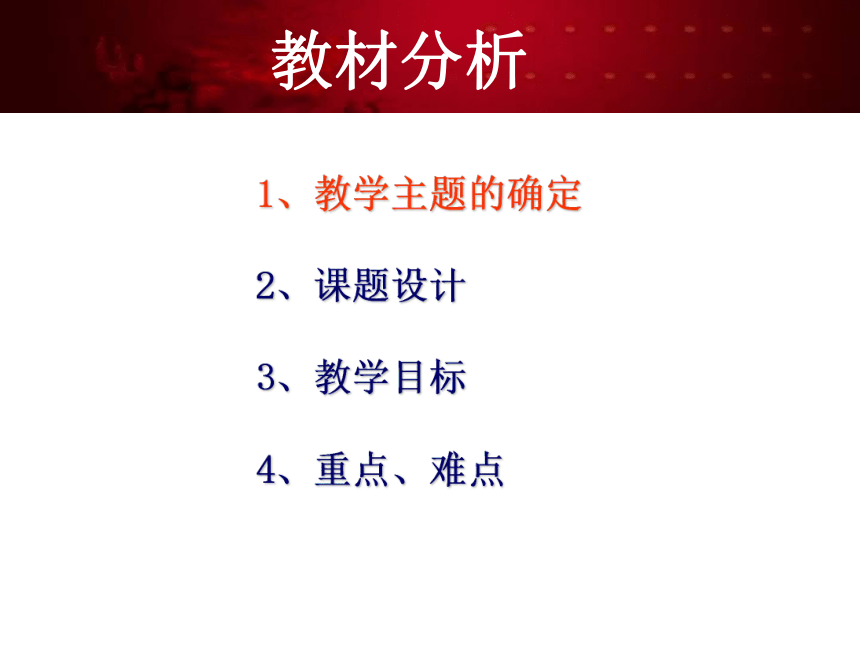 教材分析

1、教学主题的确定

2、课题设计

3、教学目标

4、重点、难点